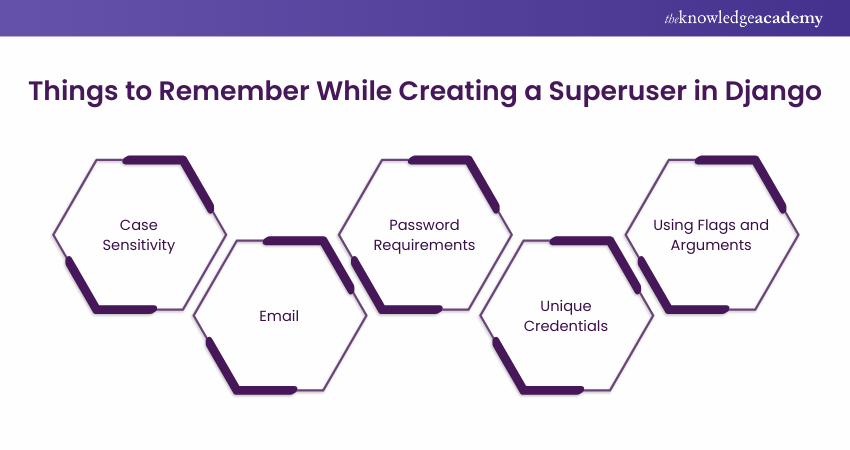 theknowledgeacademy

Things to Remember While Creating a Superuser in Django

Case Sensitivity

Email

Password Requirements

Unique Credentials

Using Flags and Arguments